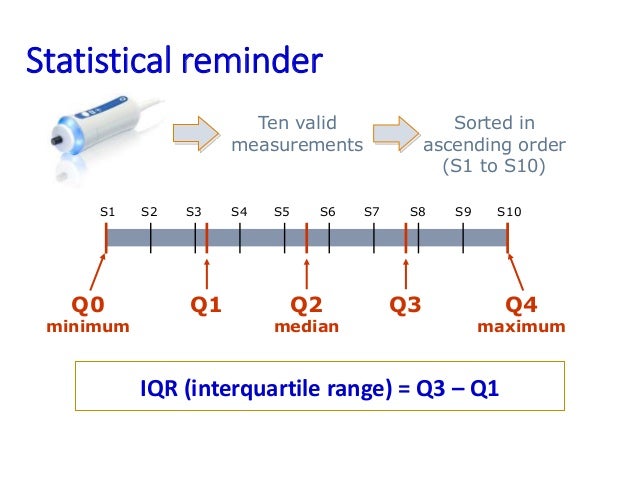 Statistical reminder

Ten valid measurements

Sorted in ascending order (S1 to S10)

S1 S2 S3 S4 S5 S6 S7 S8 S9 S10

Q0
minimum

Q1

Q2
median

Q3

Q4
maximum

IQR (interquartile range) = Q3 – Q1